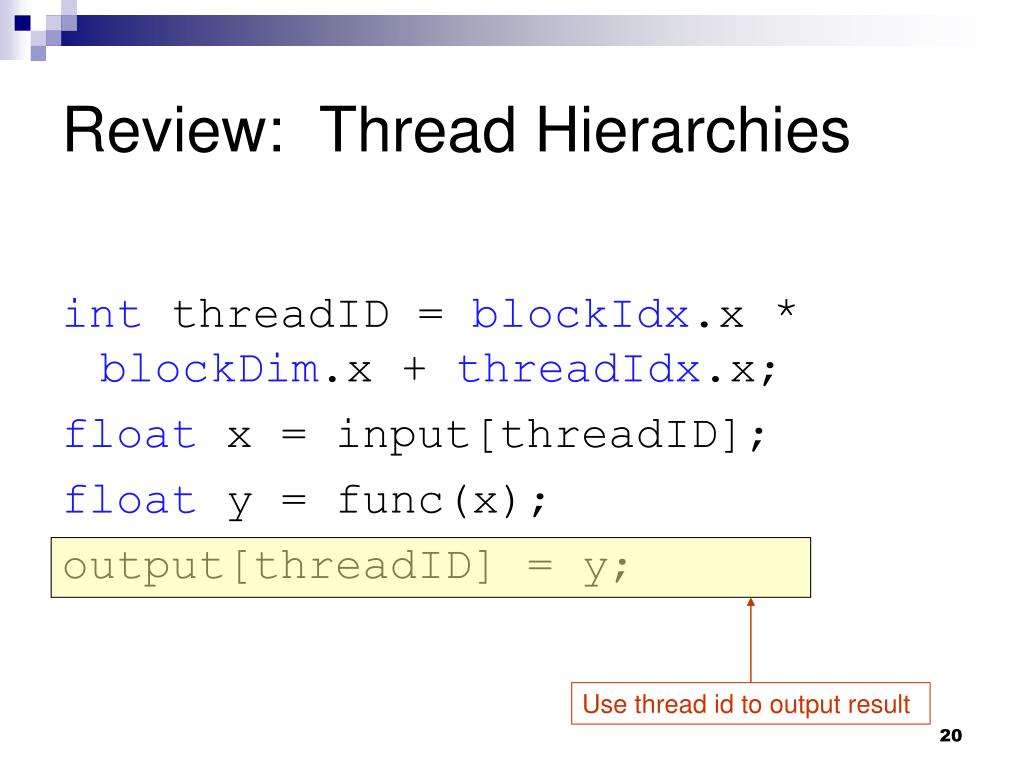 Review: Thread Hierarchies

int threadID = blockIdx.x * blockDim.x + threadIdx.x;

float x = input[threadID];

float y = func(x);

output[threadID] = y;

Use thread id to output result

20